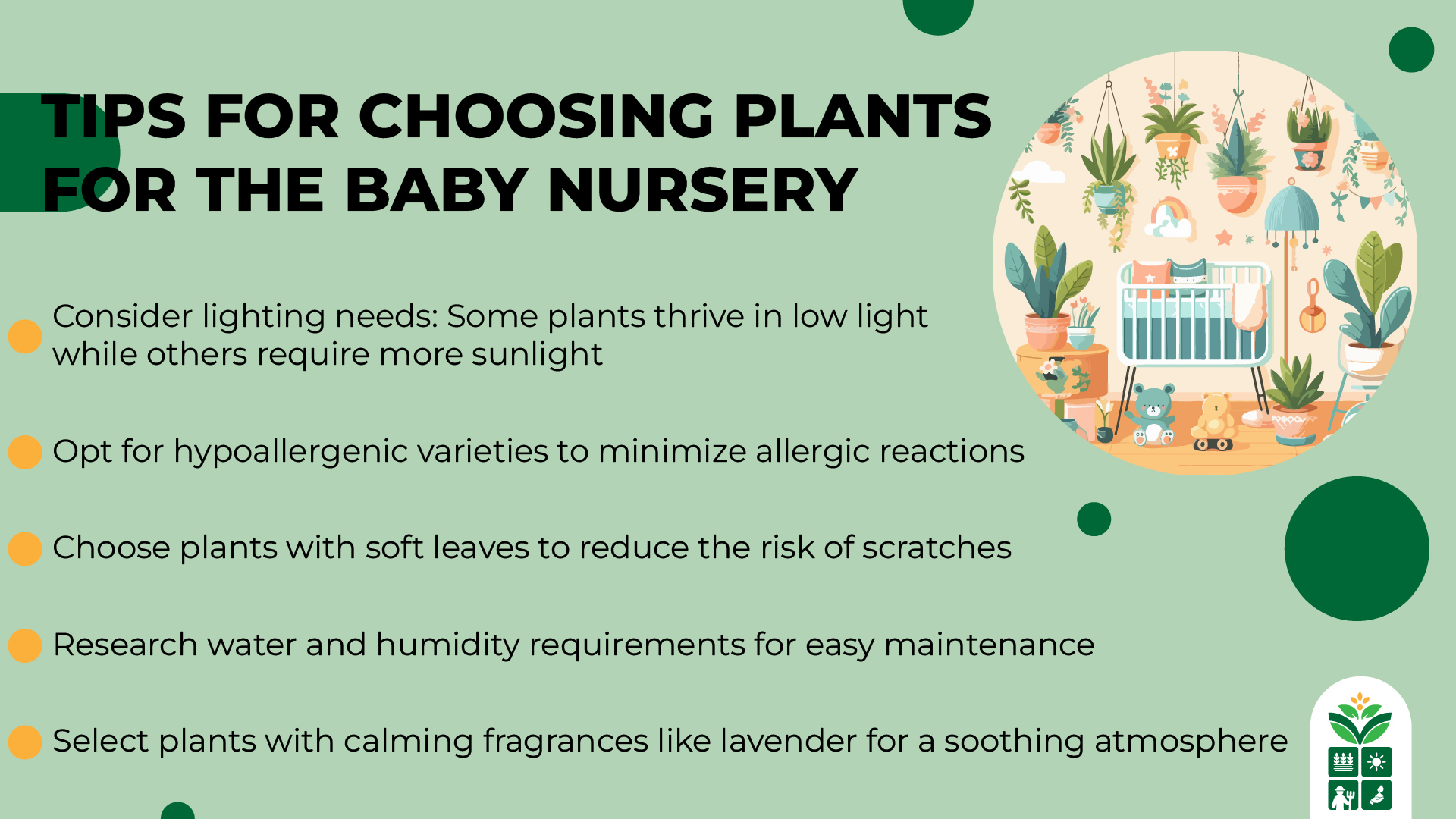 TIPS FOR CHOOSING PLANTS FOR THE BABY NURSERY

Consider lighting needs: Some plants thrive in low light while others require more sunlight

Opt for hypoallergenic varieties to minimize allergic reactions

Choose plants with soft leaves to reduce the risk of scratches

Research water and humidity requirements for easy maintenance

Select plants with calming fragrances like lavender for a soothing atmosphere